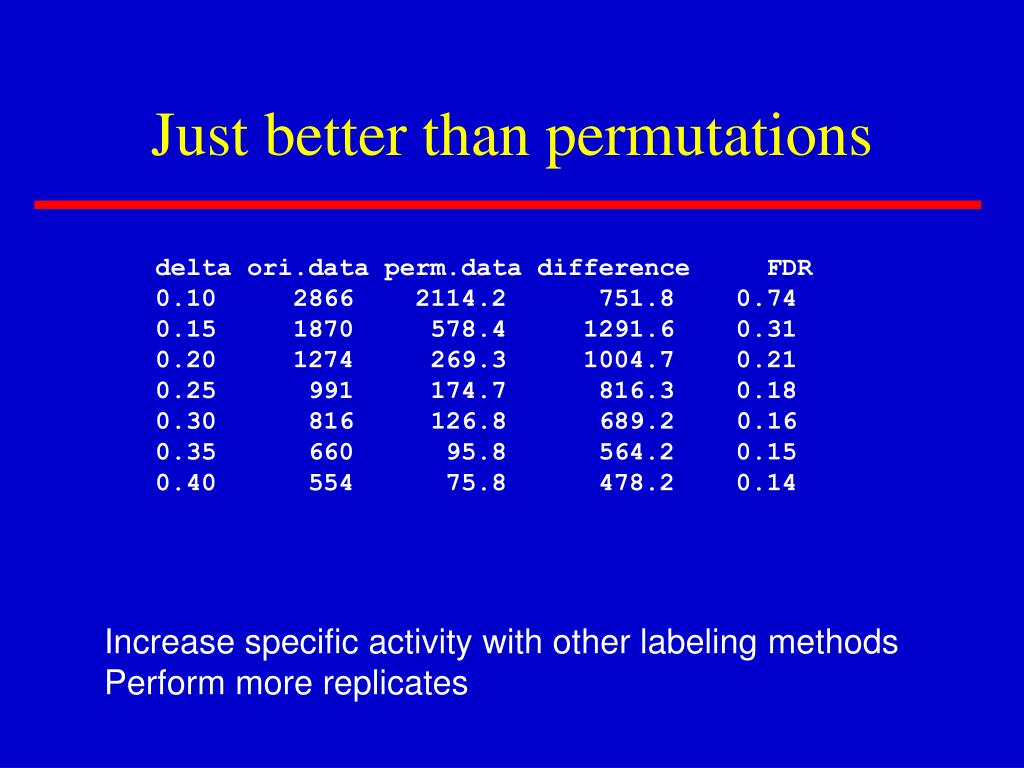 Just better than permutations

| delta | ori.data | perm.data | difference | FDR |
|---|---|---|---|---|
| 0.10 | 2866 | 2114.2 | 751.8 | 0.74 |
| 0.15 | 1870 | 578.4 | 1291.6 | 0.31 |
| 0.20 | 1274 | 269.3 | 1004.7 | 0.21 |
| 0.25 | 991 | 174.7 | 816.3 | 0.18 |
| 0.30 | 816 | 126.8 | 689.2 | 0.16 |
| 0.35 | 660 | 95.8 | 564.2 | 0.15 |
| 0.40 | 554 | 75.8 | 478.2 | 0.14 |

Increase specific activity with other labeling methods
Perform more replicates